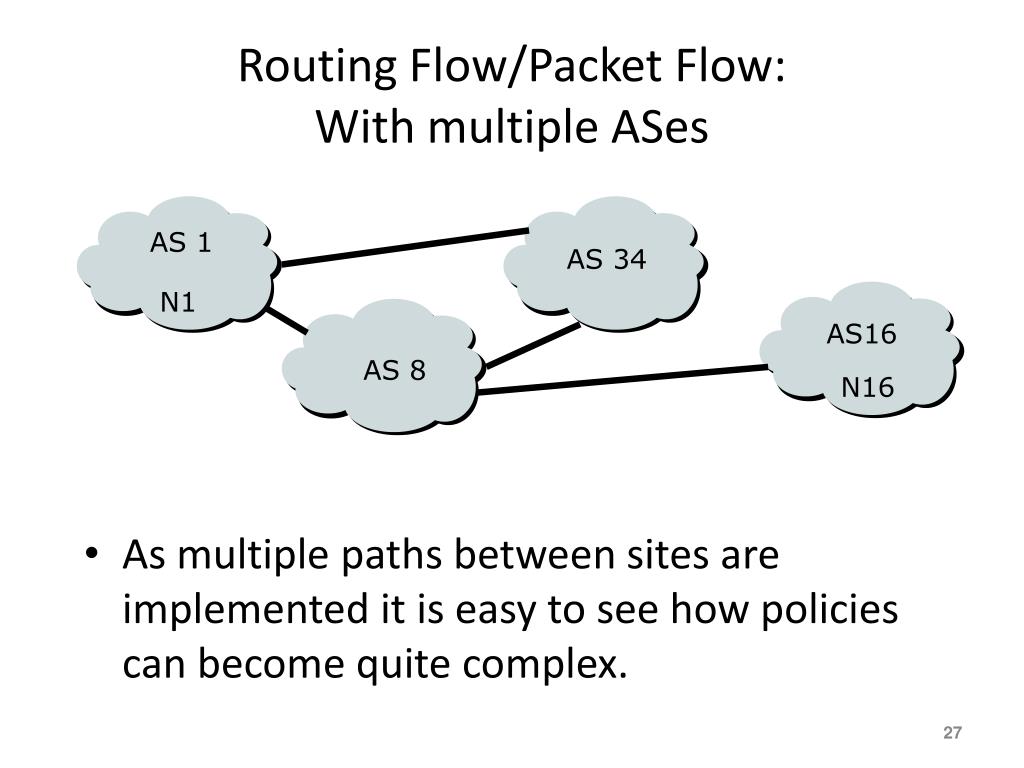 Routing Flow/Packet Flow:
With multiple ASes

AS 1
N1
AS 34
AS 8
AS16
N16

• As multiple paths between sites are implemented it is easy to see how policies can become quite complex.

27